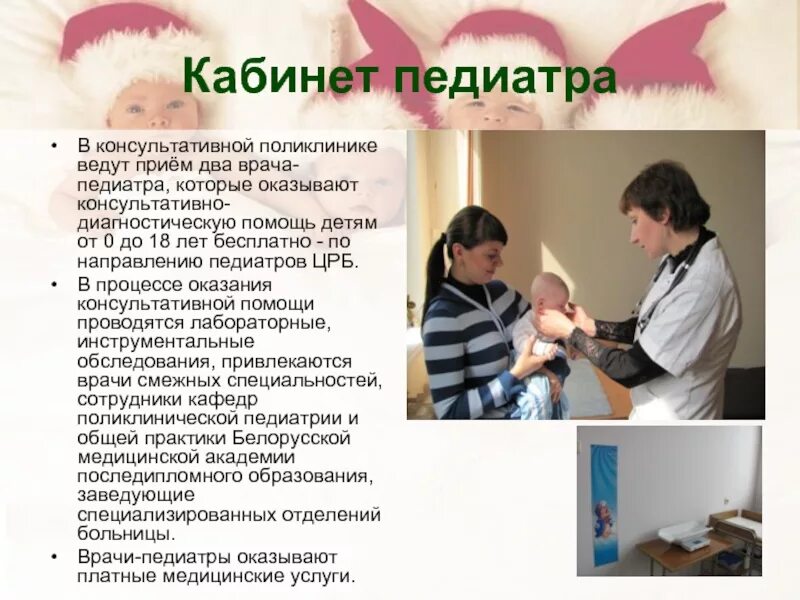 Кабинет педиатра

• В консультативной поликлинике ведут приём два врача-педиатра, которые оказывают консультативно-диагностическую помощь детям от 0 до 18 лет бесплатно - по направлению педиатров ЦРБ.
• В процессе оказания консультативной помощи проводятся лабораторные, инструментальные обследования, привлекаются врачи смежных специальностей, сотрудники кафедр поликлинической педиатрии и общей практики Белорусской медицинской академии последипломного образования, заведующие специализированных отделений больницы.
• Врачи-педиатры оказывают платные медицинские услуги.